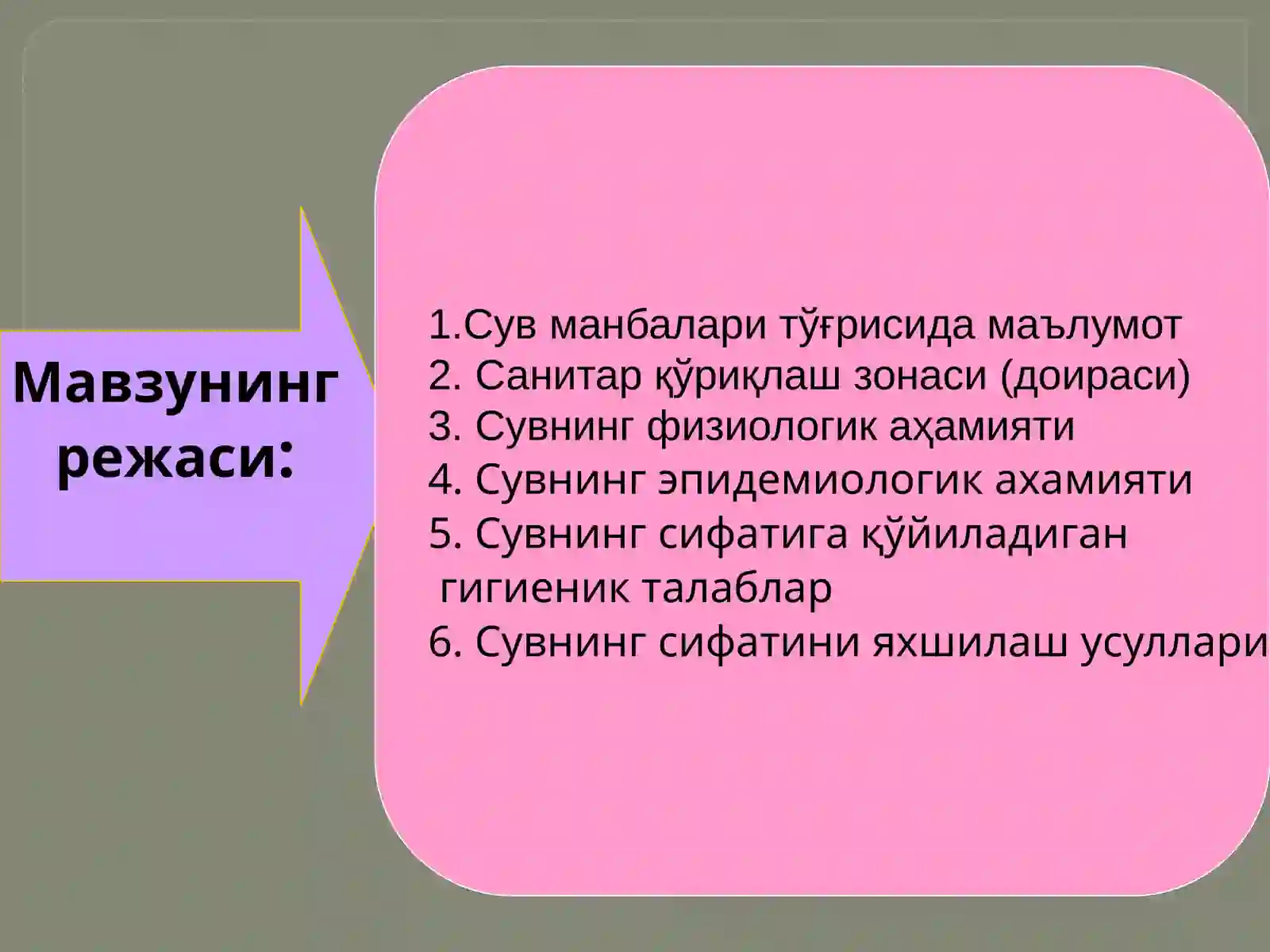 Мавзунинг режаси:

1.Сув манбалари тўғрисида маълумот
2. Санитар қўриқлаш зонаси (доираси)
3. Сувнинг физиологик аҳамияти
4. Сувнинг эпидемиологик ахамияти
5. Сувнинг сифатига қўйиладиган гигиеник талаблар
6. Сувнинг сифатини яхшилаш усуллари